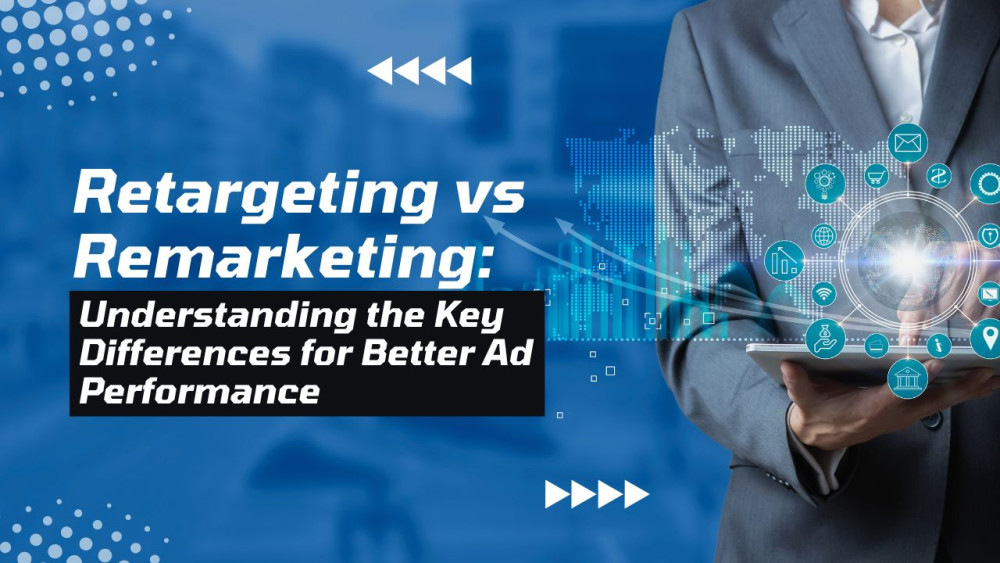 Retargeting vs Remarketing:

Understanding the Key Differences for Better Ad Performance